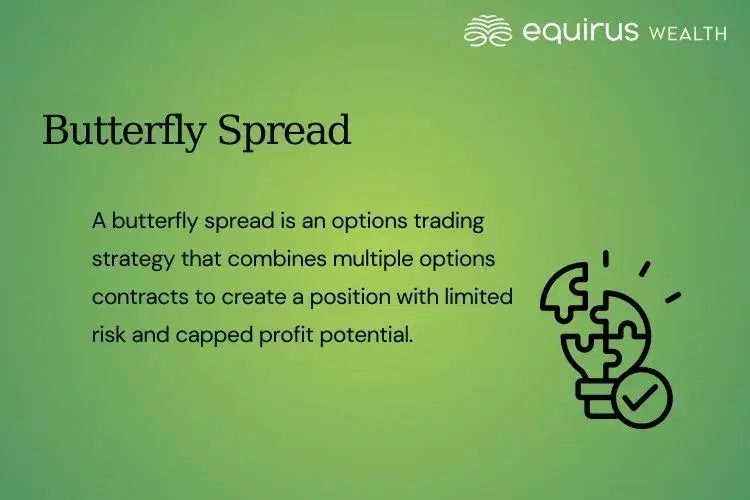 equirus WEALTH

Butterfly Spread

A butterfly spread is an options trading strategy that combines multiple options contracts to create a position with limited risk and capped profit potential.